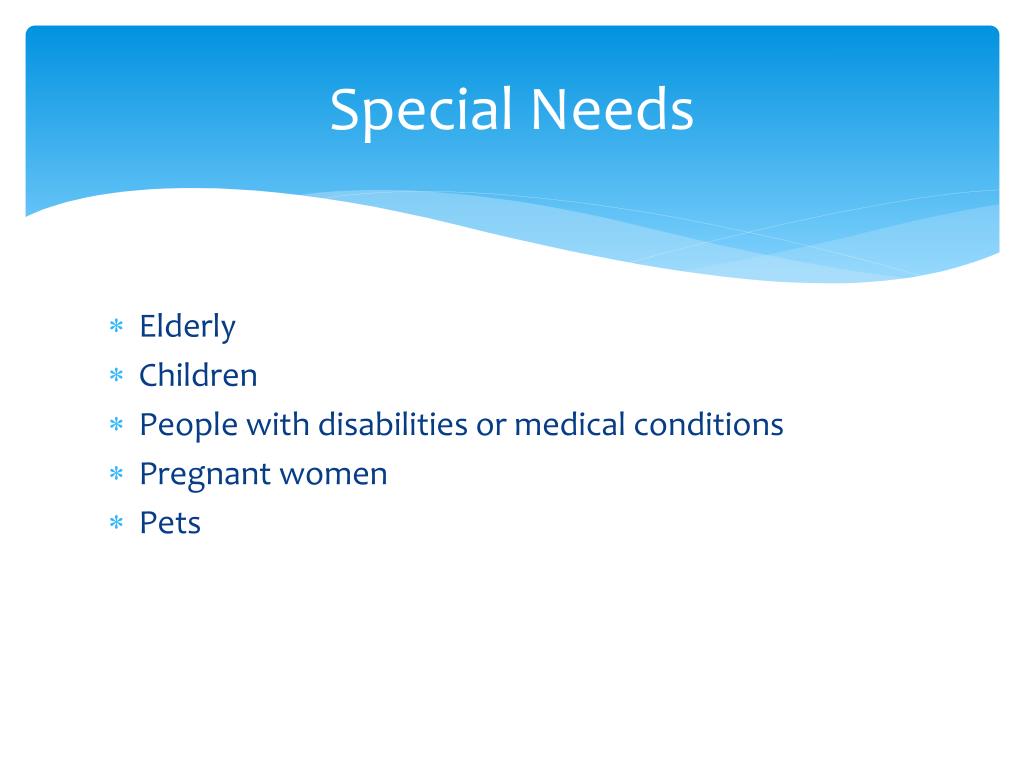 Special Needs

* Elderly
* Children
* People with disabilities or medical conditions
* Pregnant women
* Pets